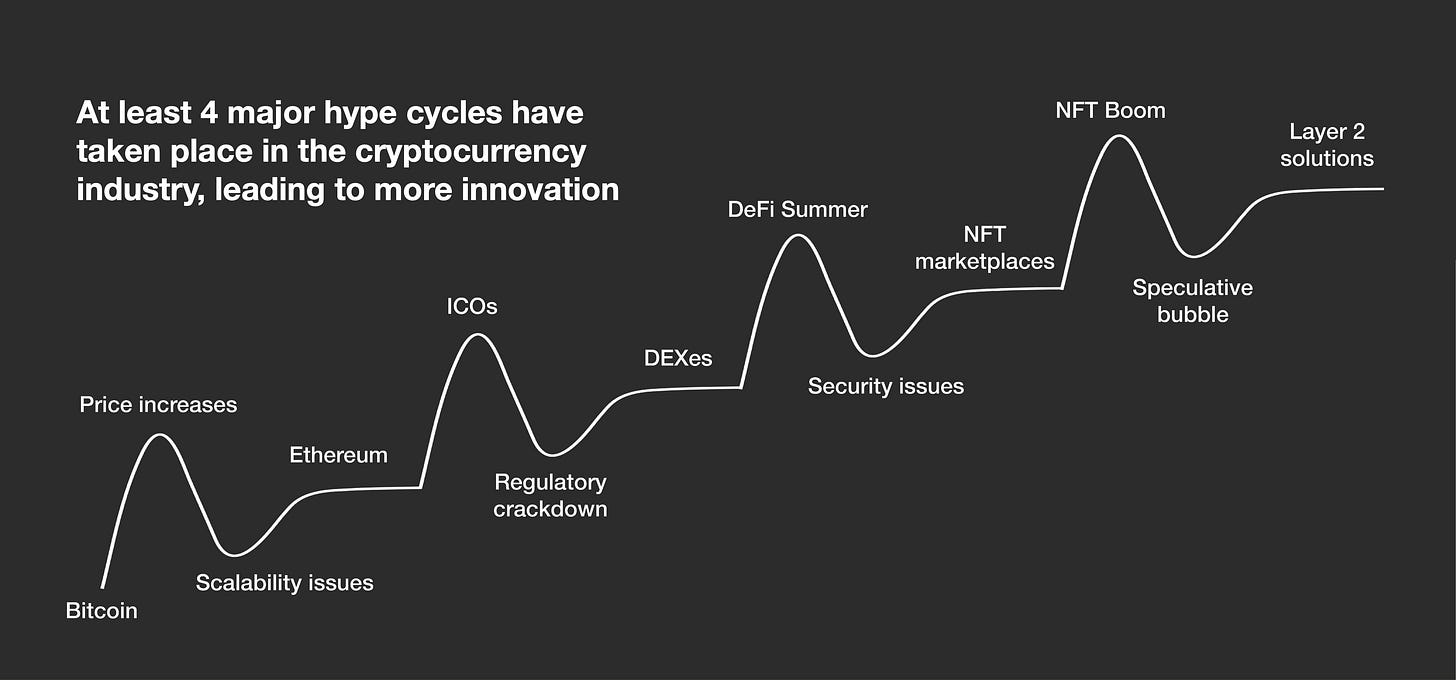 At least 4 major hype cycles have taken place in the cryptocurrency industry, leading to more innovation

Bitcoin

Price increases

Scalability issues

Ethereum

ICOs

Regulatory crackdown

DEXes

DeFi Summer

Security issues

NFT marketplaces

NFT Boom

Speculative bubble

Layer 2 solutions